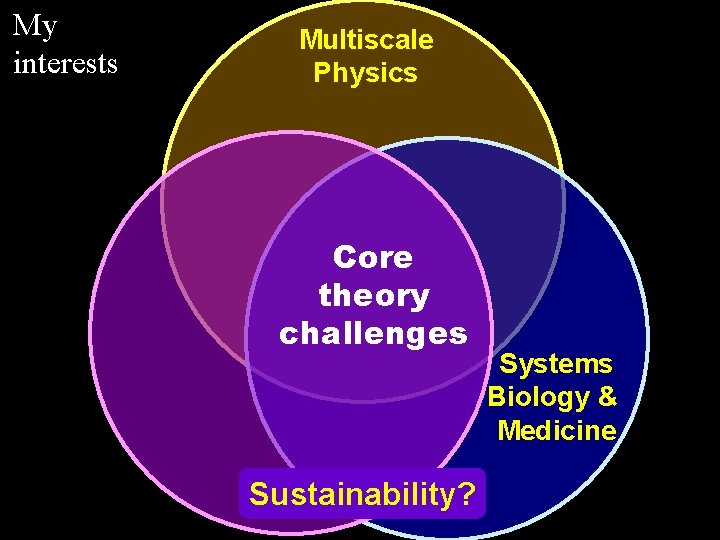 My interests

Multiscale Physics

Core theory challenges

Systems Biology & Medicine

Sustainability?